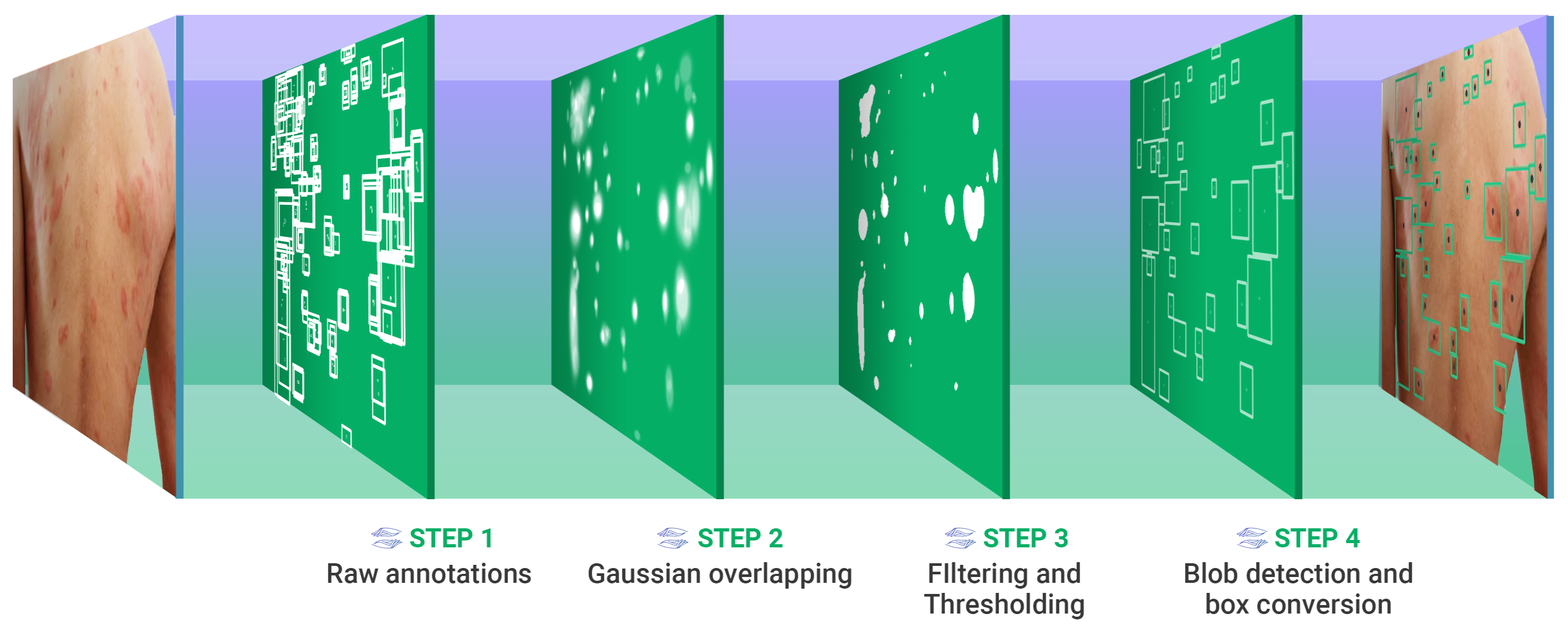 STEP 1
Raw annotations

STEP 2
Gaussian overlapping

STEP 3
FIltering and Thresholding

STEP 4
Blob detection and box conversion